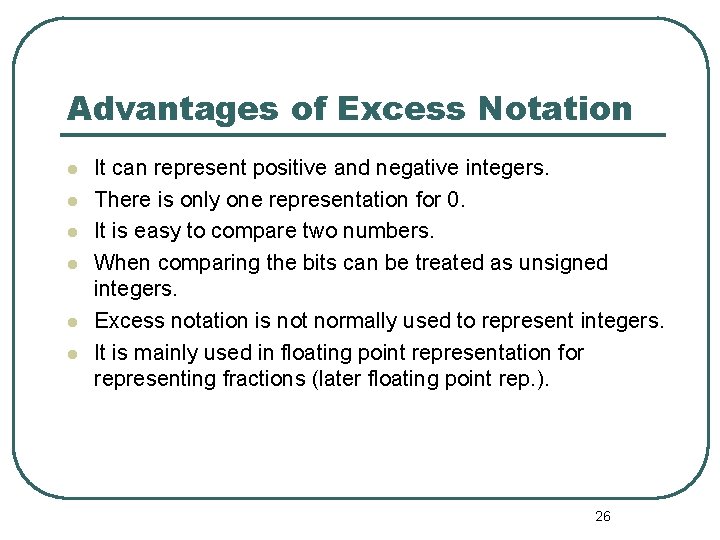 Advantages of Excess Notation

- It can represent positive and negative integers.
- There is only one representation for 0.
- It is easy to compare two numbers.
- When comparing the bits can be treated as unsigned integers.
- Excess notation is not normally used to represent integers.
- It is mainly used in floating point representation for representing fractions (later floating point rep.).

26